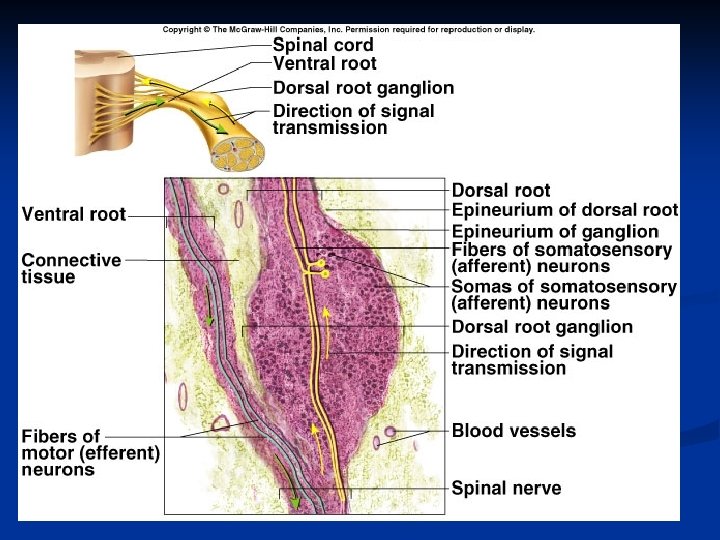 Copyright © The McGraw-Hill Companies, Inc. Permission required for reproduction or display.

Spinal cord
Ventral root
Dorsal root ganglion
Direction of signal transmission

Ventral root
Connective tissue
Fibers of motor (efferent) neurons

Dorsal root
Epineurium of dorsal root
Epineurium of ganglion
Fibers of somatosensory (afferent) neurons
Somas of somatosensory (afferent) neurons
Dorsal root ganglion
Direction of signal transmission
Blood vessels
Spinal nerve